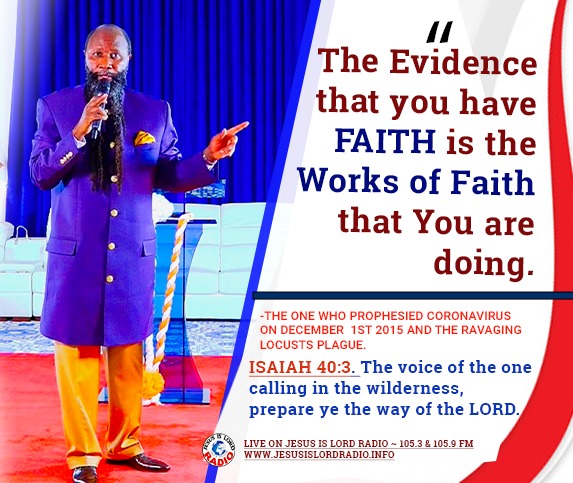 "
The Evidence that you have FAITH is the Works of Faith that You are doing.

-THE ONE WHO PROPHESIED CORONAVIRUS ON DECEMBER 1ST 2015 AND THE RAVAGING LOCUSTS PLAGUE.

ISAIAH 40:3. The voice of the one calling in the wilderness, prepare ye the way of the LORD.

JESUS IS LORD RADIO

LIVE ON JESUS IS LORD RADIO ~ 105.3 & 105.9 FM
WWW.JESUSISLORDRADIO.INFO